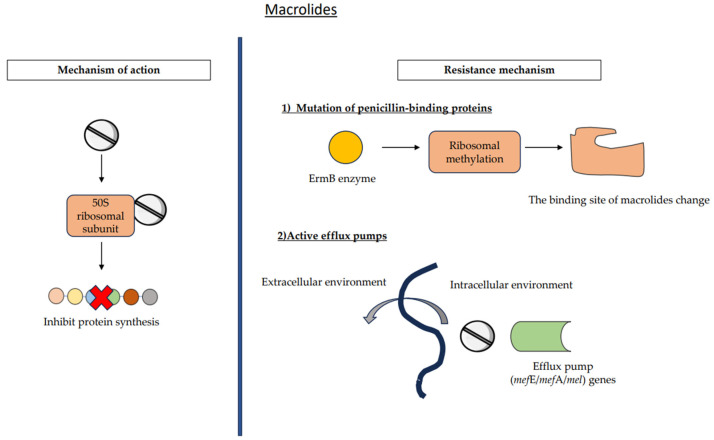 Macrolides

Mechanism of action

50S ribosomal subunit

Inhibit protein synthesis

Resistance mechanism

1) Mutation of penicillin-binding proteins

ErmB enzyme

Ribosomal methylation

The binding site of macrolides change

2)Active efflux pumps

Extracellular environment

Intracellular environment

Efflux pump (mefE/mefA/mel) genes